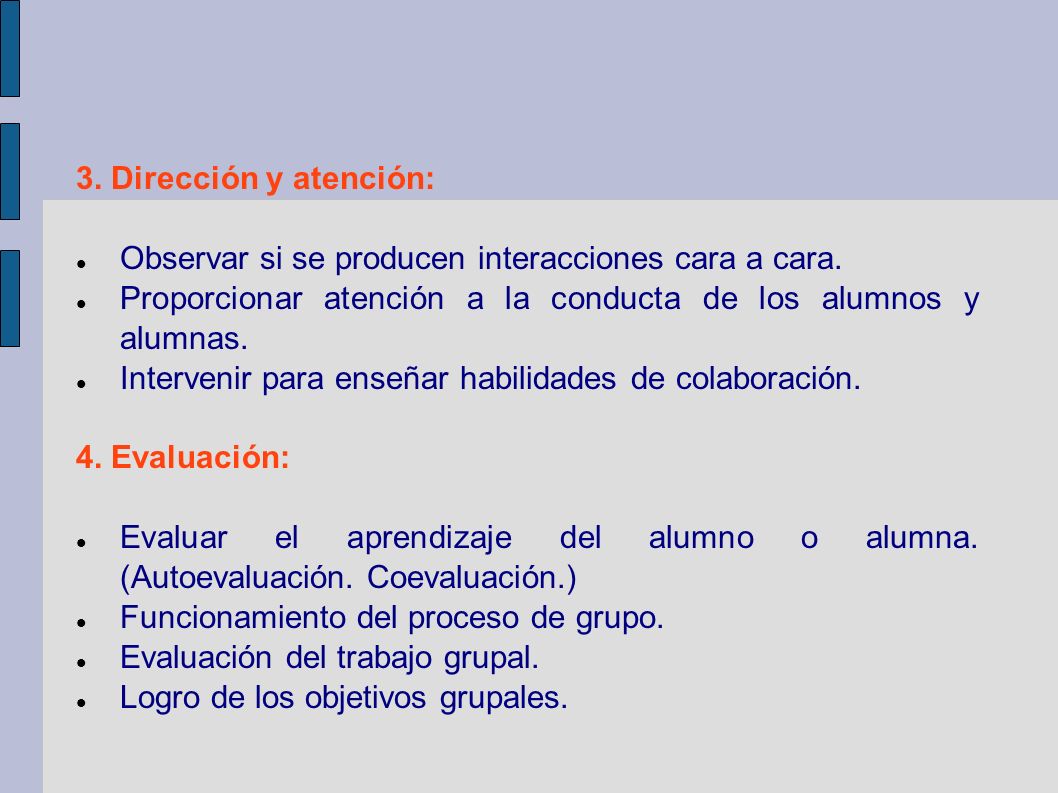 3. Dirección y atención:

- Observar si se producen interacciones cara a cara.
- Proporcionar atención a la conducta de los alumnos y alumnas.
- Intervenir para enseñar habilidades de colaboración.

4. Evaluación:

- Evaluar el aprendizaje del alumno o alumna. (Autoevaluación. Coevaluación.)
- Funcionamiento del proceso de grupo.
- Evaluación del trabajo grupal.
- Logro de los objetivos grupales.